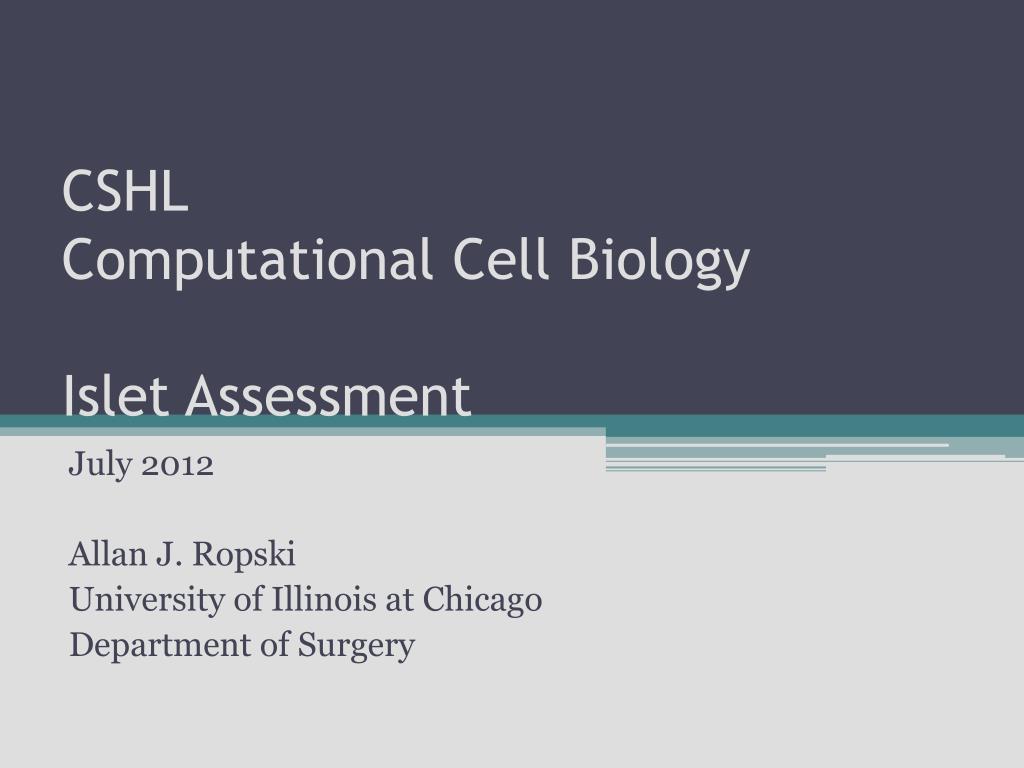 CSHL
Computational Cell Biology

Islet Assessment

July 2012

Allan J. Ropski
University of Illinois at Chicago
Department of Surgery